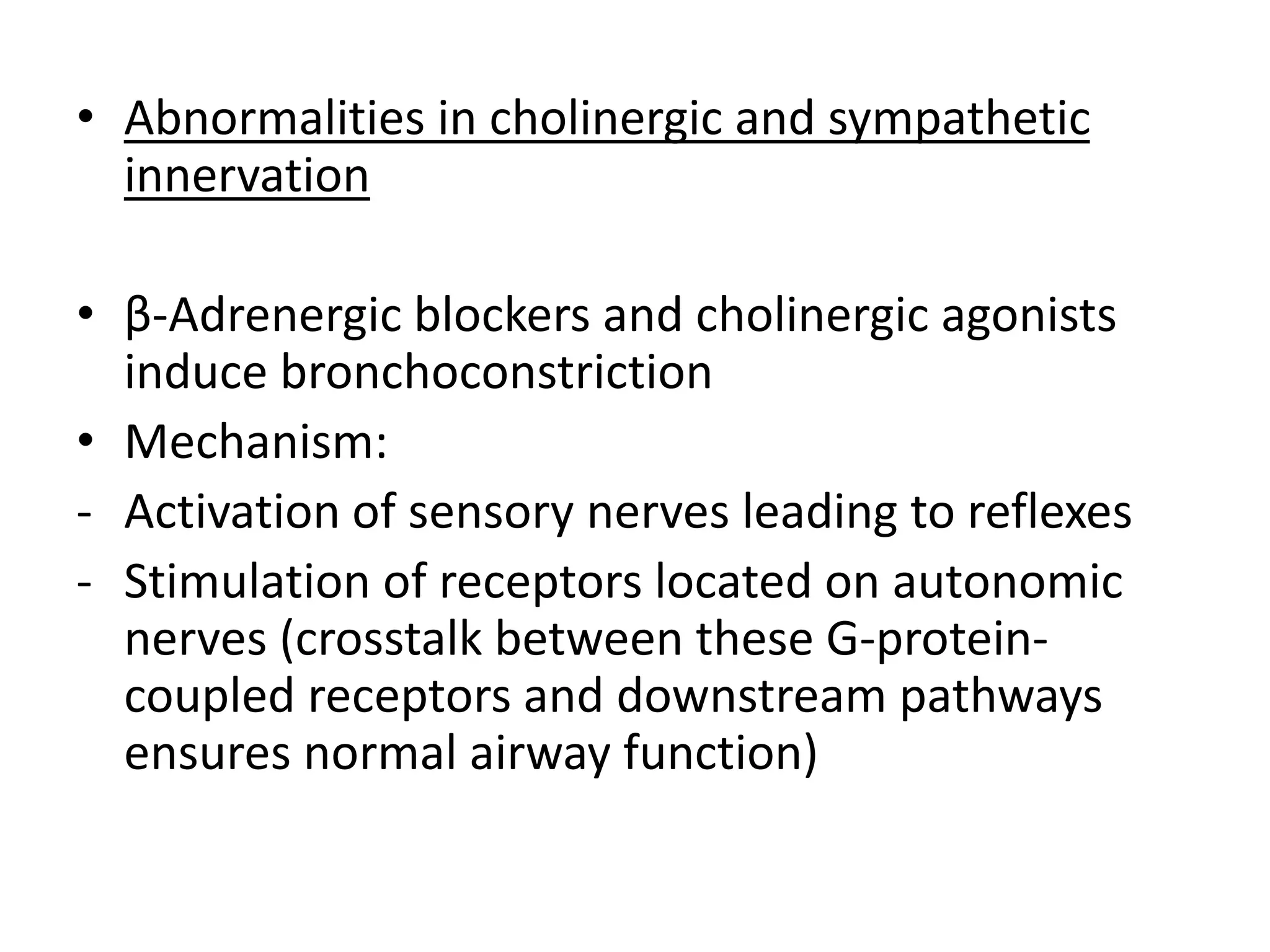 • Abnormalities in cholinergic and sympathetic innervation

• β-Adrenergic blockers and cholinergic agonists induce bronchoconstriction
• Mechanism:
- Activation of sensory nerves leading to reflexes
- Stimulation of receptors located on autonomic nerves (crosstalk between these G-protein-coupled receptors and downstream pathways ensures normal airway function)